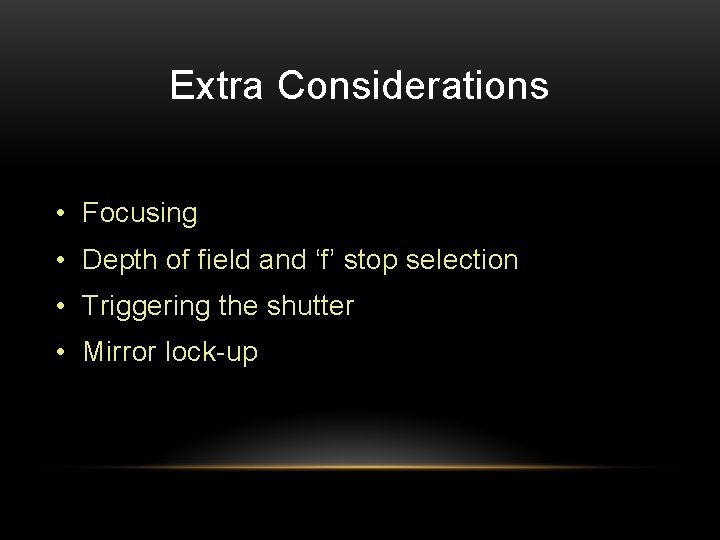 Extra Considerations

• Focusing
• Depth of field and ‘f’ stop selection
• Triggering the shutter
• Mirror lock-up